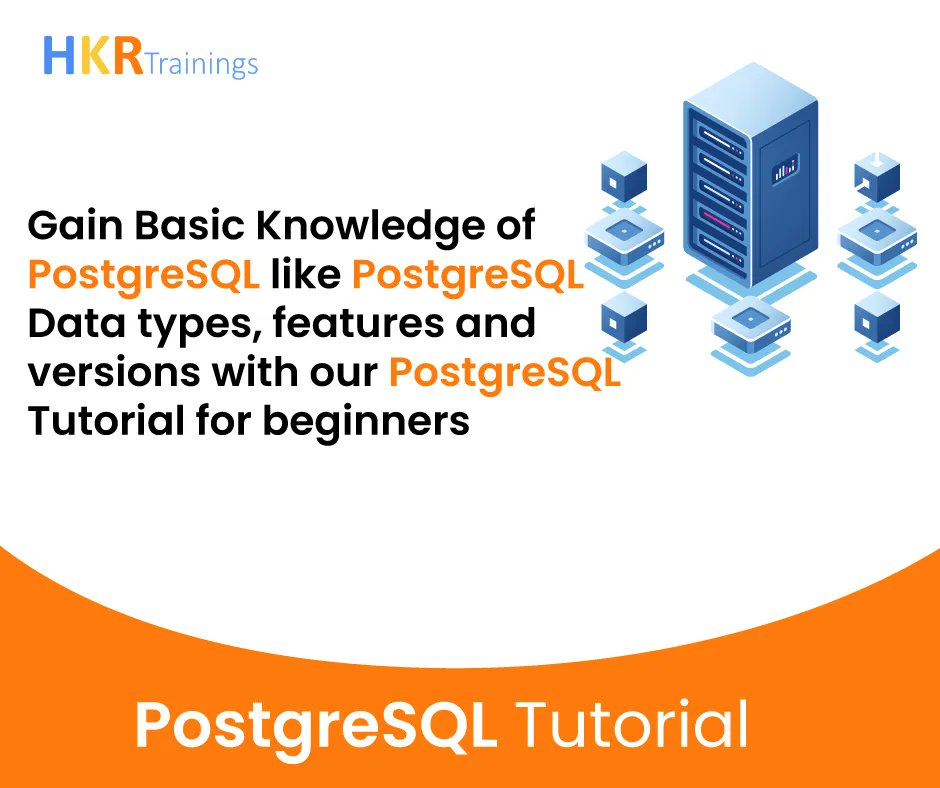 HKR Trainings

Gain Basic Knowledge of PostgreSQL like PostgreSQL Data types, features and versions with our PostgreSQL Tutorial for beginners

PostgreSQL Tutorial